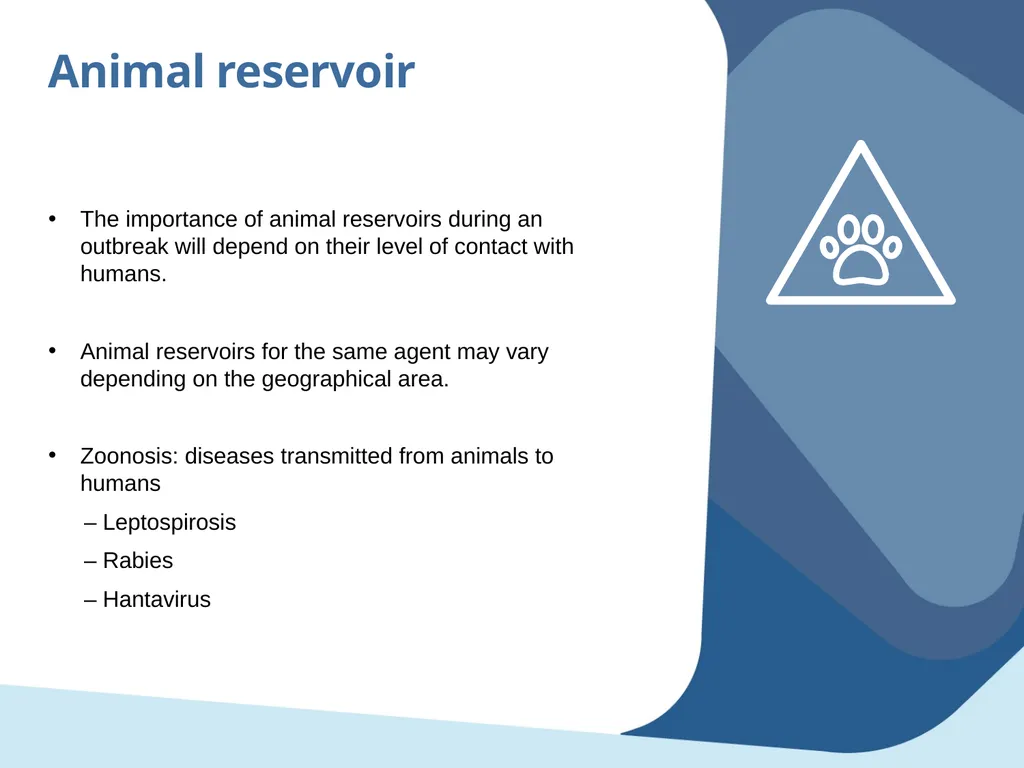 Animal reservoir

• The importance of animal reservoirs during an outbreak will depend on their level of contact with humans.

• Animal reservoirs for the same agent may vary depending on the geographical area.

• Zoonosis: diseases transmitted from animals to humans

– Leptospirosis

– Rabies

– Hantavirus